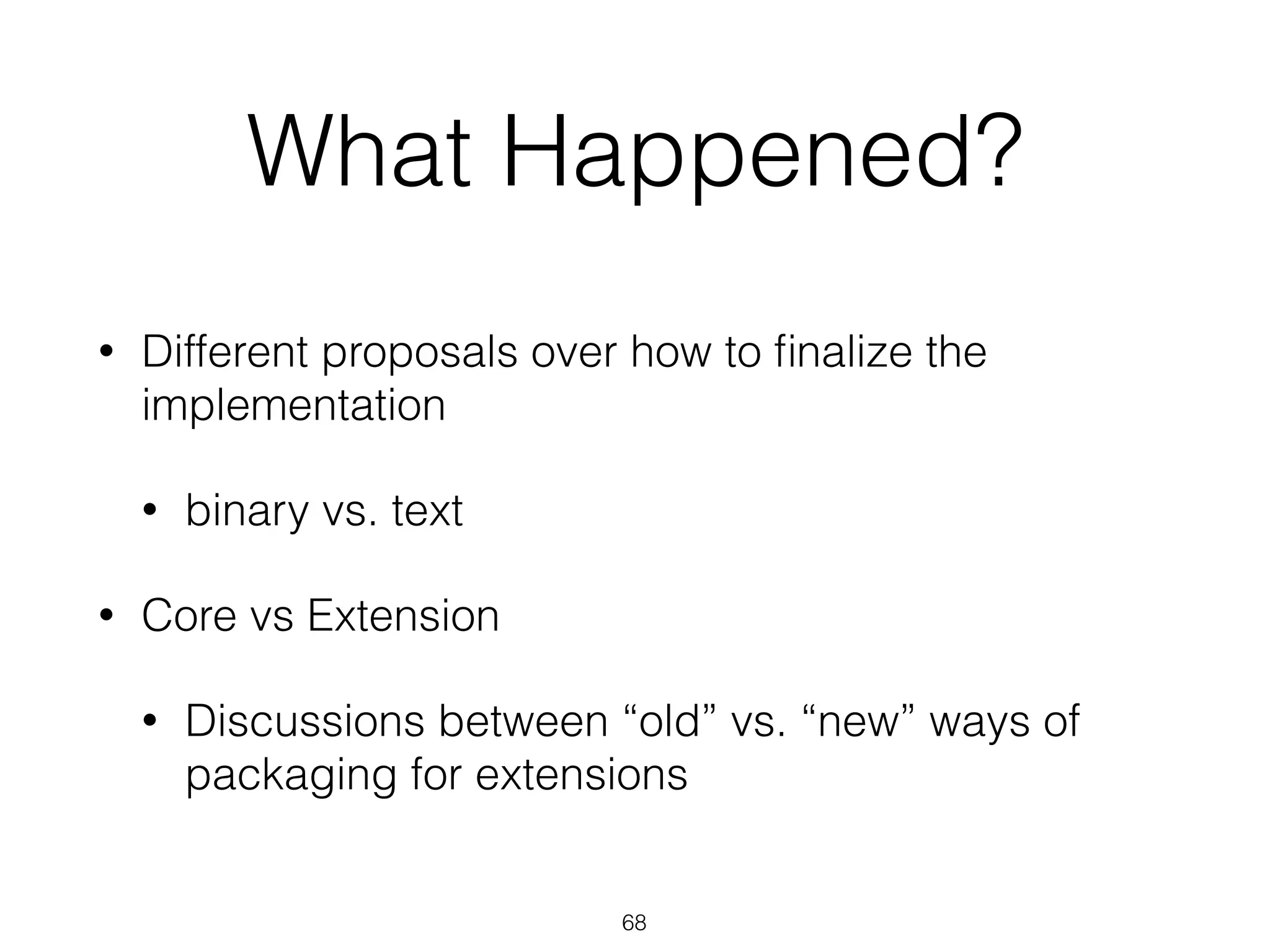 What Happened?

• Different proposals over how to finalize the implementation

• binary vs. text

• Core vs Extension

• Discussions between “old” vs. “new” ways of packaging for extensions

68